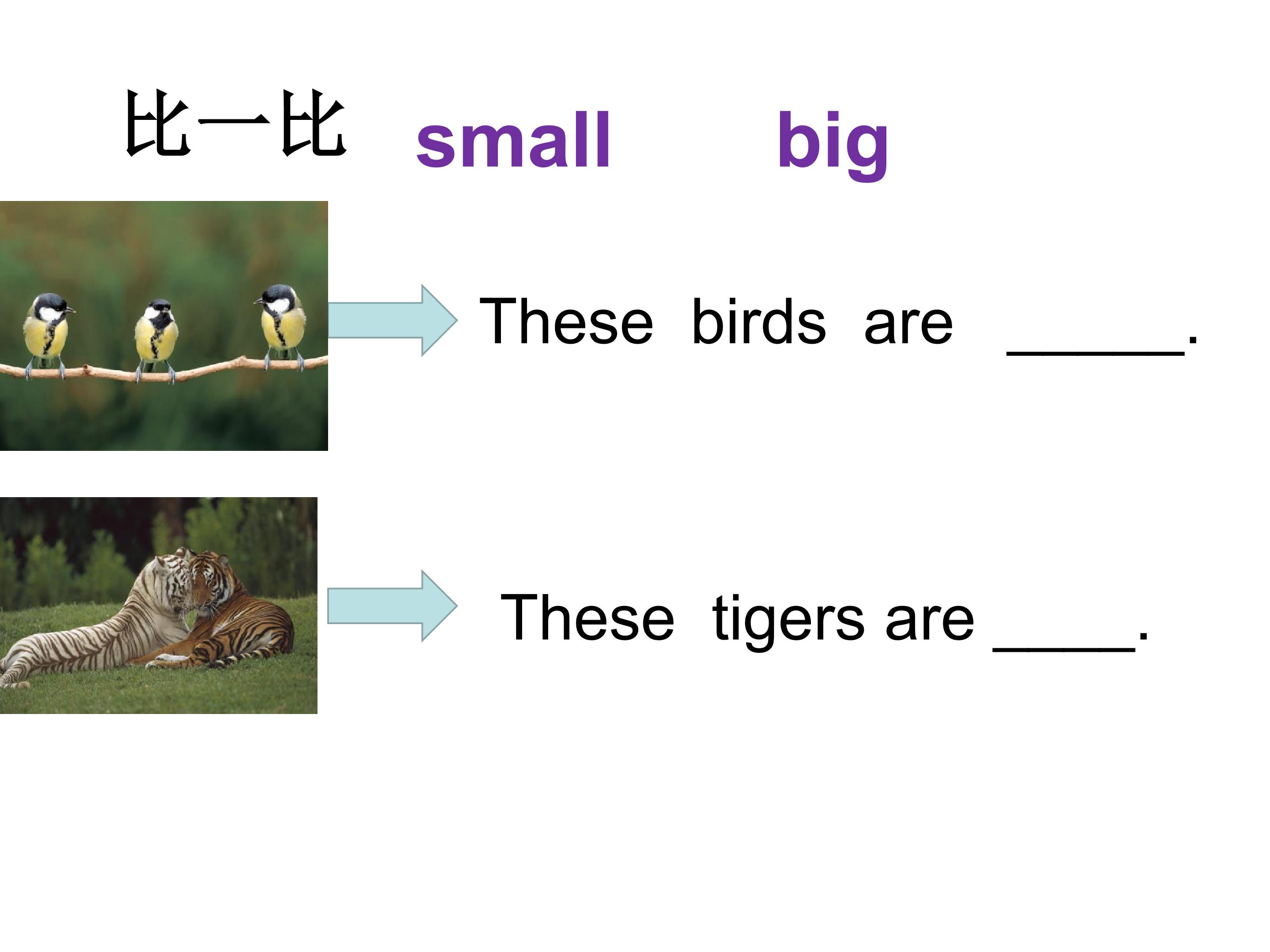 比一比 small big

These birds are ____.

These tigers are ____.